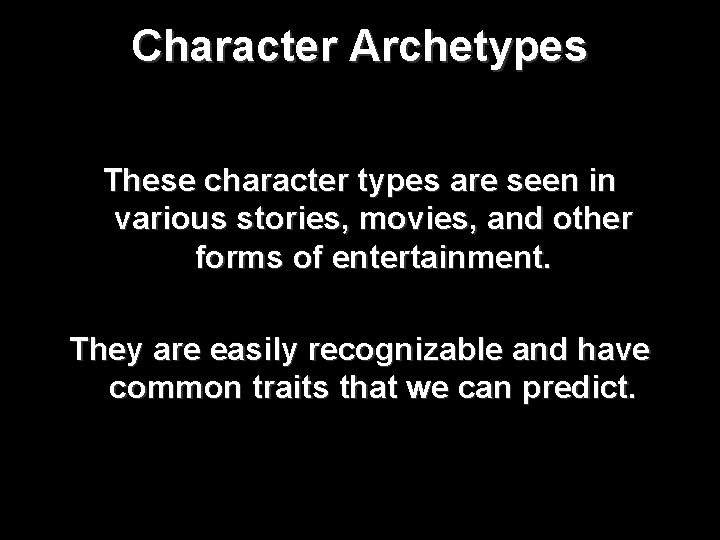 Character Archetypes

These character types are seen in various stories, movies, and other forms of entertainment.

They are easily recognizable and have common traits that we can predict.